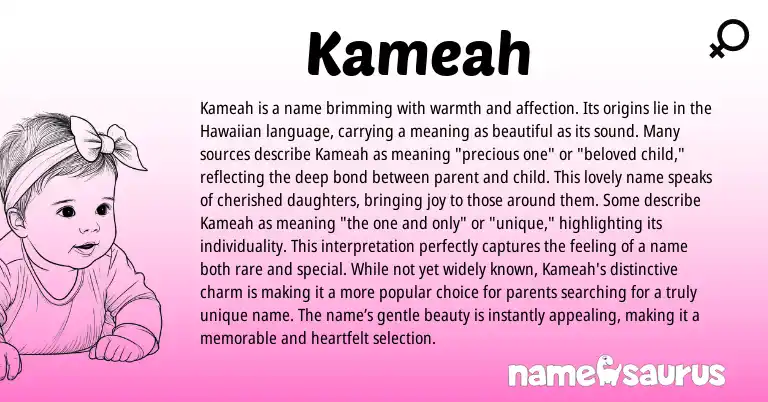 Kameah

Kameah is a name brimming with warmth and affection. Its origins lie in the Hawaiian language, carrying a meaning as beautiful as its sound. Many sources describe Kameah as meaning "precious one" or "beloved child," reflecting the deep bond between parent and child. This lovely name speaks of cherished daughters, bringing joy to those around them. Some describe Kameah as meaning "the one and only" or "unique," highlighting its individuality. This interpretation perfectly captures the feeling of a name both rare and special. While not yet widely known, Kameah's distinctive charm is making it a more popular choice for parents searching for a truly unique name. The name's gentle beauty is instantly appealing, making it a memorable and heartfelt selection.

namesaurus